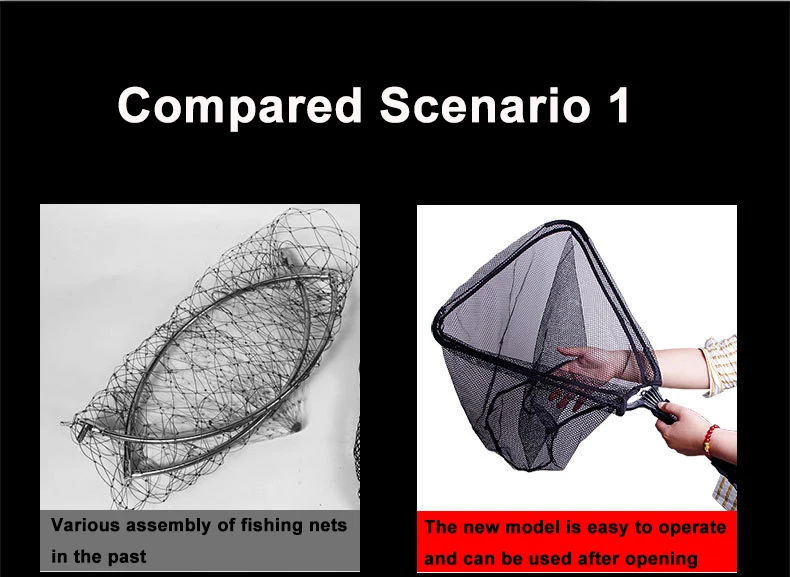 Compared Scenario 1

Various assembly of fishing nets in the past

The new model is easy to operate and can be used after opening